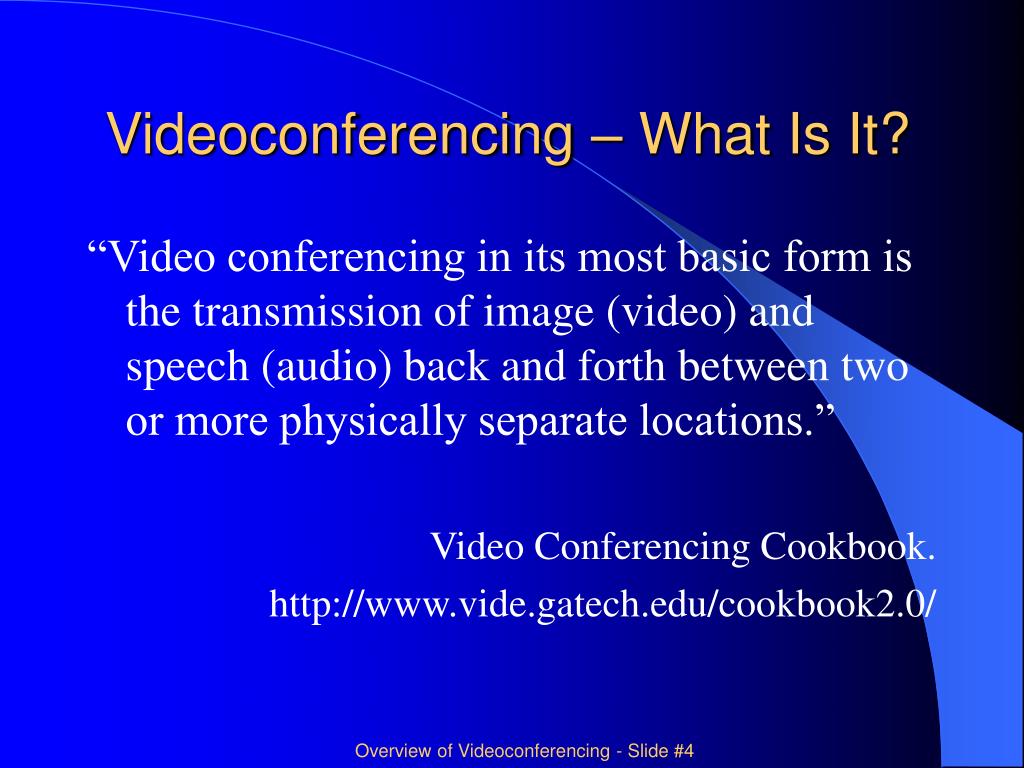 Videoconferencing – What Is It?

“Video conferencing in its most basic form is the transmission of image (video) and speech (audio) back and forth between two or more physically separate locations.”

Video Conferencing Cookbook.
http://www.vide.gatech.edu/cookbook2.0/

Overview of Videoconferencing - Slide #4